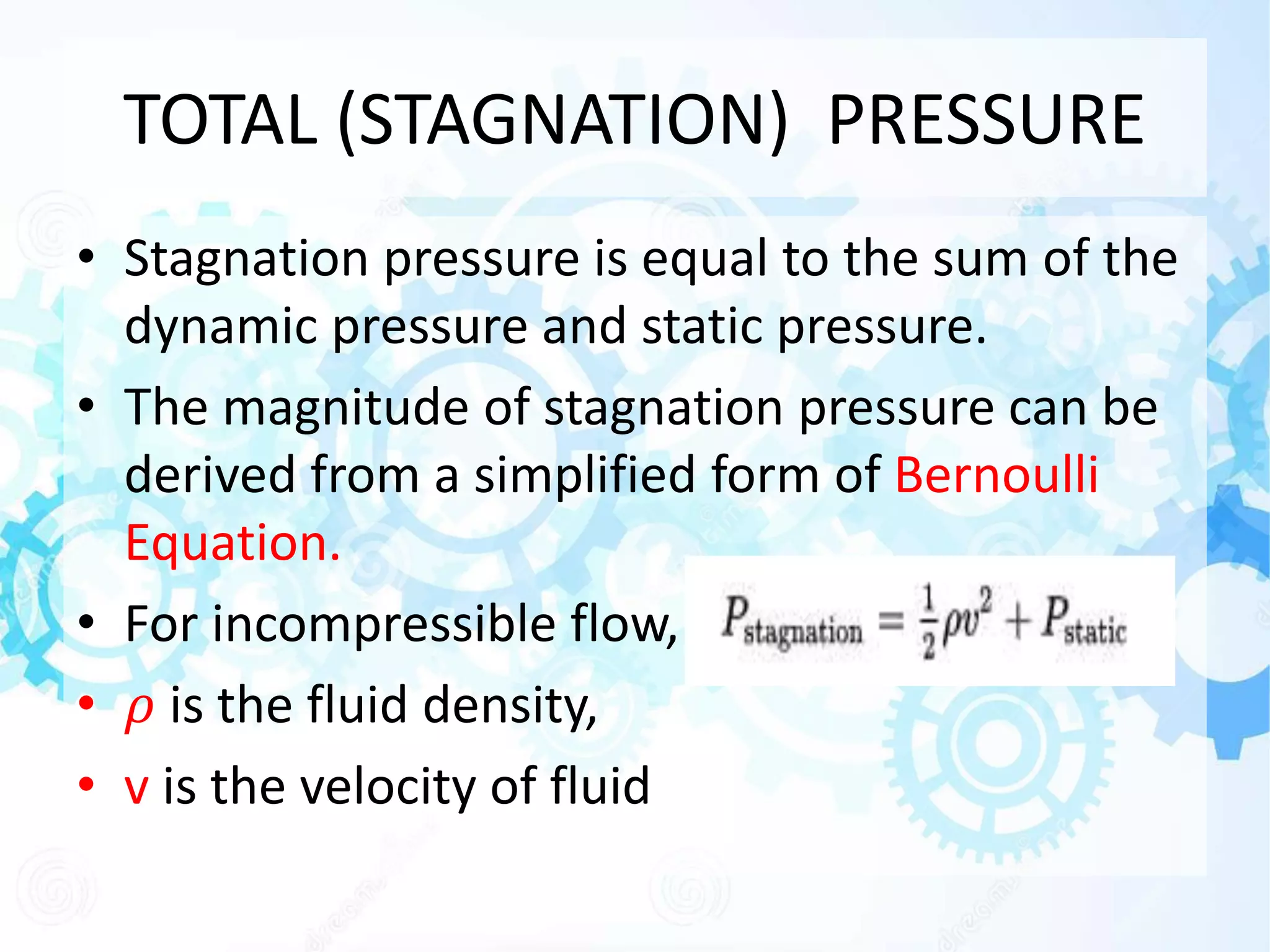 TOTAL (STAGNATION) PRESSURE

• Stagnation pressure is equal to the sum of the dynamic pressure and static pressure.

• The magnitude of stagnation pressure can be derived from a simplified form of Bernoulli Equation.

• For incompressible flow, $P_{\text{stagnation}} = \frac{1}{2}\rho v^2 + P_{\text{static}}$

• $\rho$ is the fluid density,

• v is the velocity of fluid